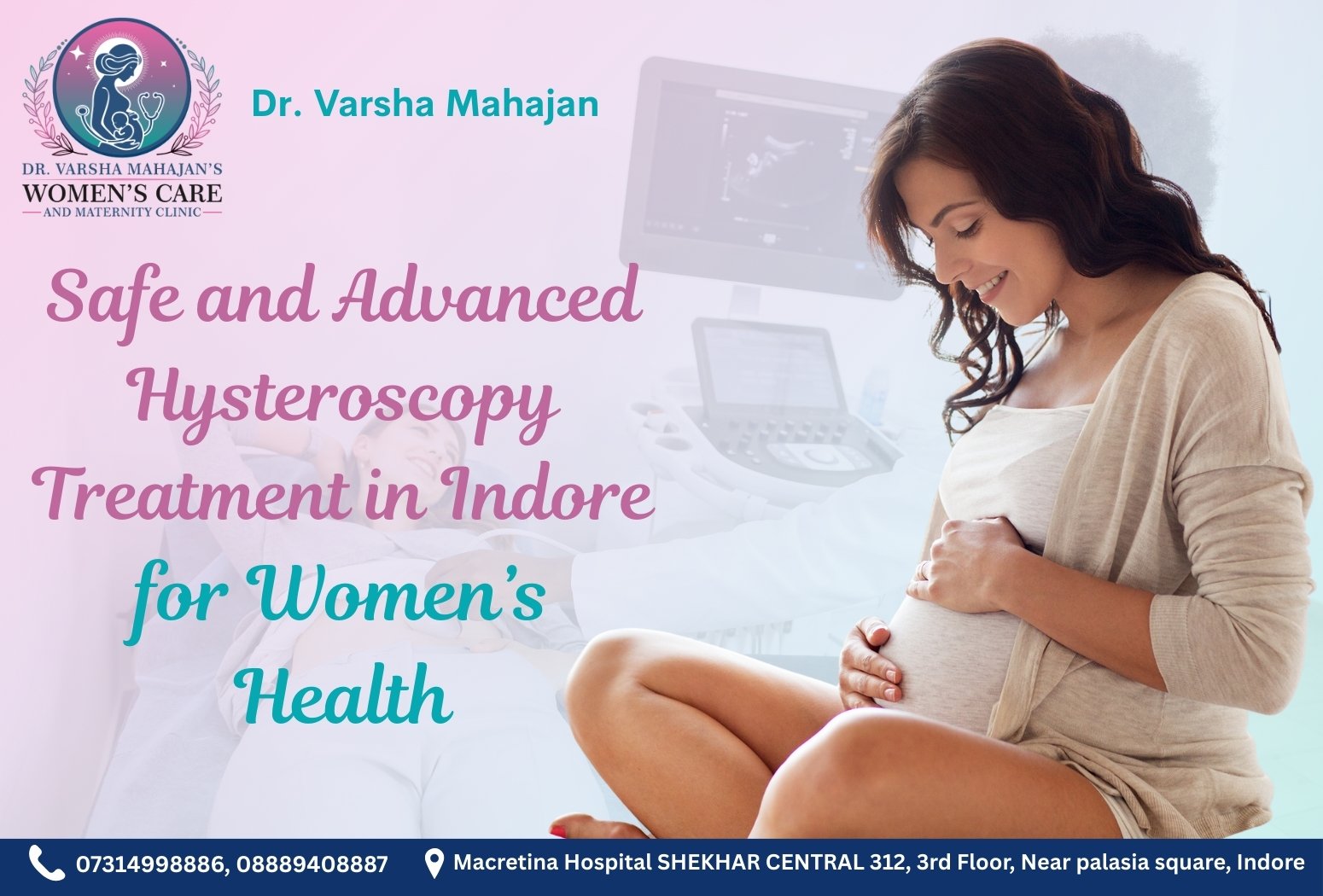 DR. VARSHA MAHAJAN'S
WOMEN'S CARE
AND MATERNITY CLINIC

Dr. Varsha Mahajan

Safe and Advanced Hysteroscopy Treatment in Indore for Women's Health

07314998886, 08889408887

Macretina Hospital SHEKHAR CENTRAL 312, 3rd Floor, Near palasia square, Indore